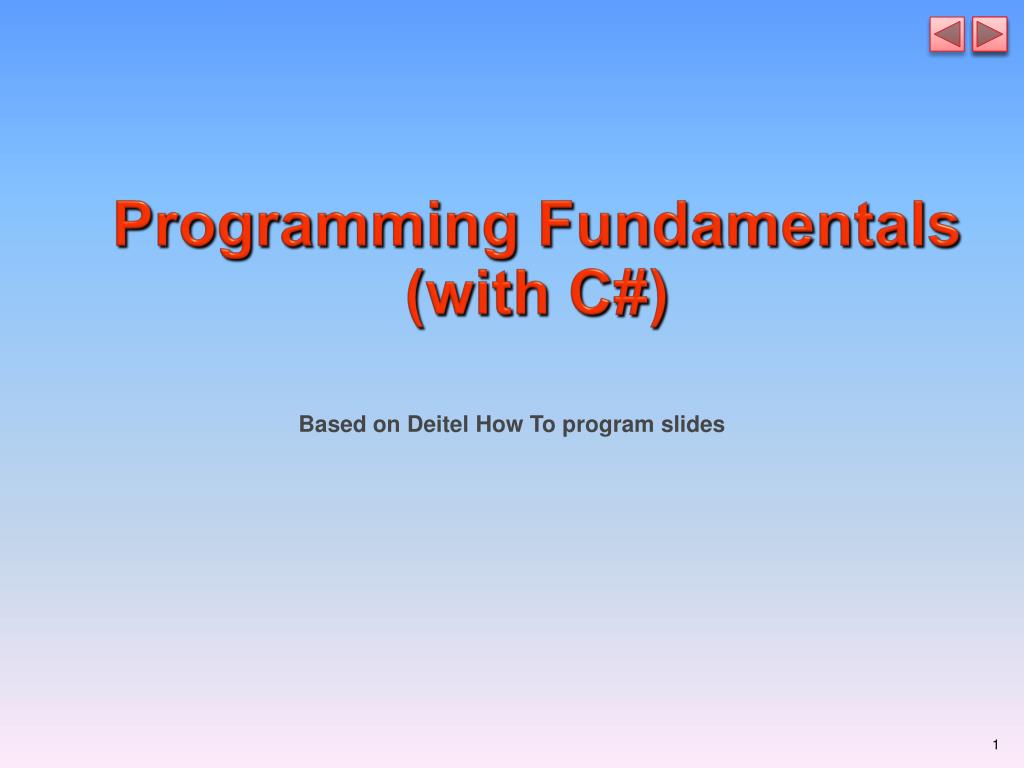 Programming Fundamentals
(with C#)

Based on Deitel How To program slides

1